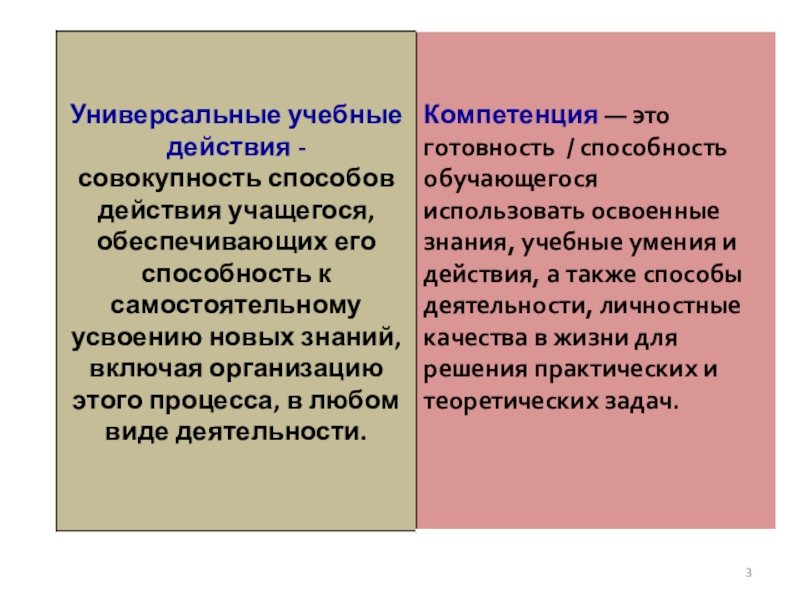 Универсальные учебные действия - совокупность способов действия учащегося, обеспечивающих его способность к самостоятельному усвоению новых знаний, включая организацию этого процесса, в любом виде деятельности.

Компетенция — это готовность / способность обучающегося использовать освоенные знания, учебные умения и действия, а также способы деятельности, личностные качества в жизни для решения практических и теоретических задач.

3